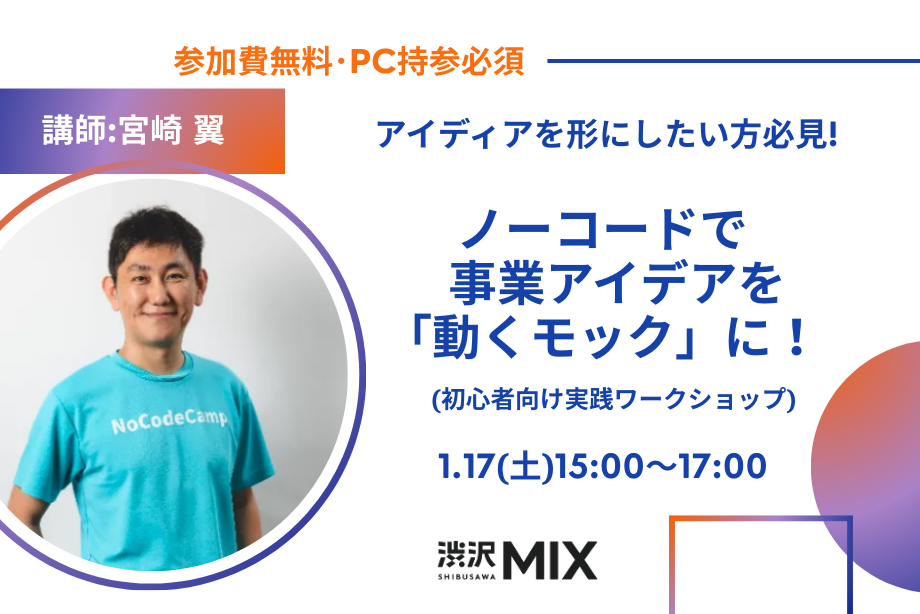 参加費無料·PC持参必須

講師:宮崎 翼

アイディアを形にしたい方必見!

ノーコードで
事業アイデアを
「動くモック」に！

(初心者向け実践ワークショップ)

1.17(土)15:00〜17:00

NoCodeCamp

渋沢 SHIBUSAWA MIX